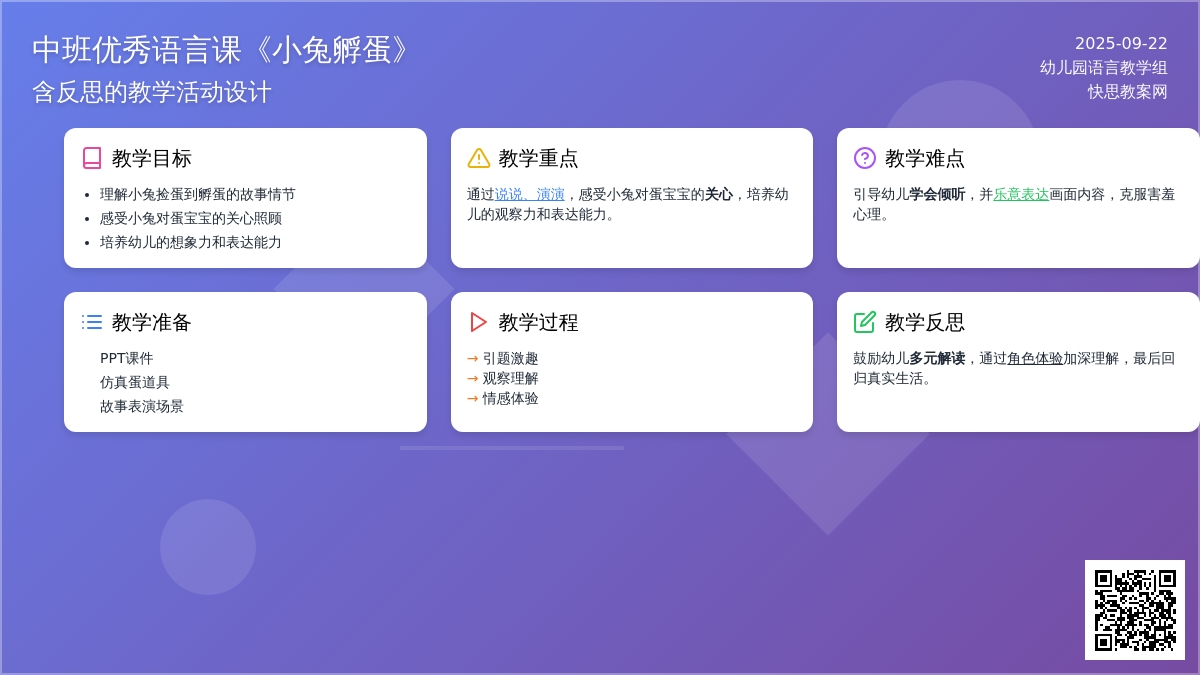 中班优秀语言课《小兔孵蛋》
含反思的教学活动设计

2025-09-22
幼儿园语言教学组
快思教案网

教学目标
- 理解小兔捡蛋到孵蛋的故事情节
- 感受小兔对蛋宝宝的关心照顾
- 培养幼儿的想象力和表达能力

教学重点
通过说说、演演，感受小兔对蛋宝宝的关心，培养幼儿的观察力和表达能力。

教学难点
引导幼儿学会倾听，并乐意表达画面内容，克服害羞心理。

教学准备
PPT课件
仿真蛋道具
故事表演场景

教学过程
→ 引题激趣
→ 观察理解
→ 情感体验

教学反思
鼓励幼儿多元解读，通过角色体验加深理解，最后回归真实生活。